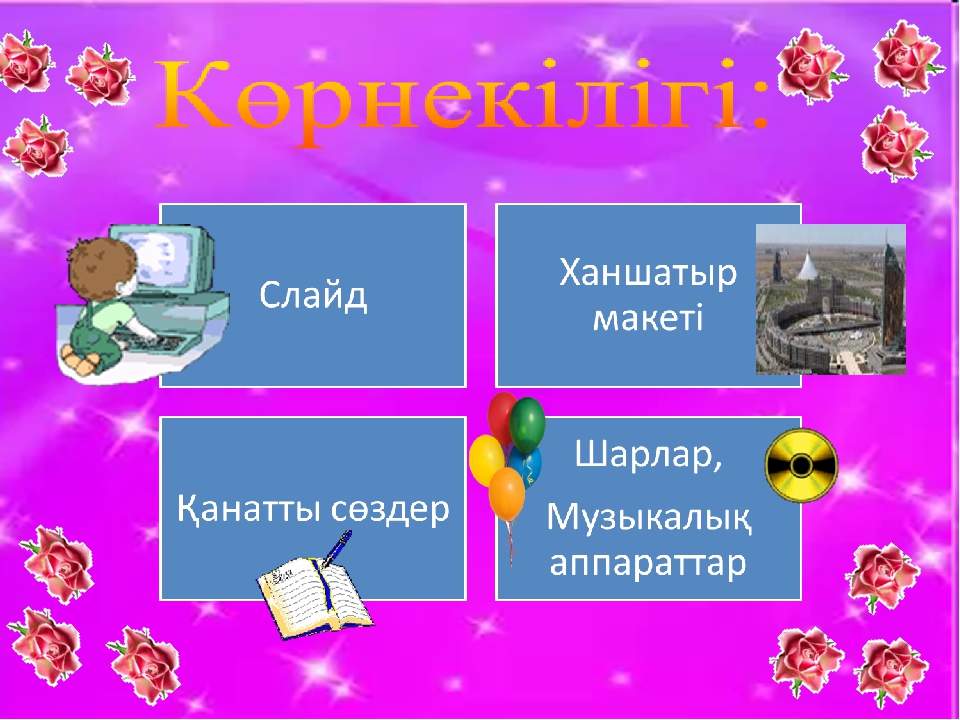 Көрнекілігі:

Слайд

Ханшатыр макеті

Қанатты сөздер

Шарлар,

Музыкалық аппараттар